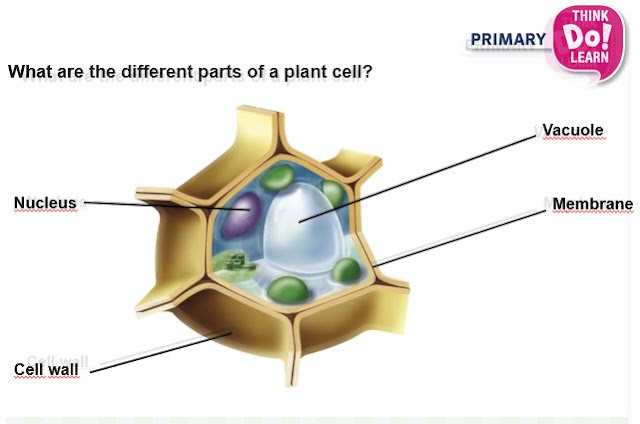 PRIMARY
THINK
Do!
LEARN

What are the different parts of a plant cell?

Vacuole
Nucleus
Membrane
Cell wall